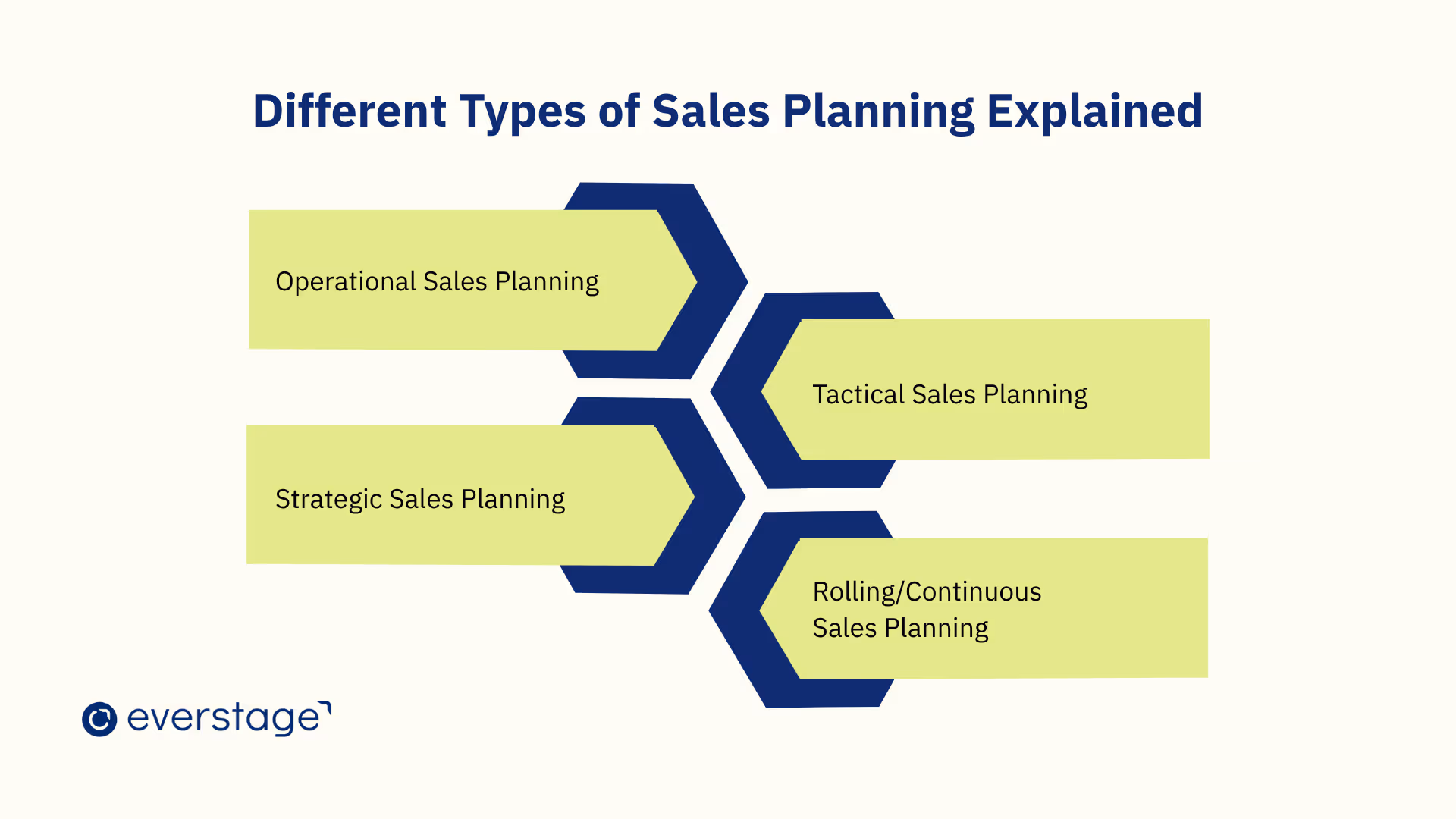 Different Types of Sales Planning Explained

Operational Sales Planning

Tactical Sales Planning

Strategic Sales Planning

Rolling/Continuous Sales Planning

everstage